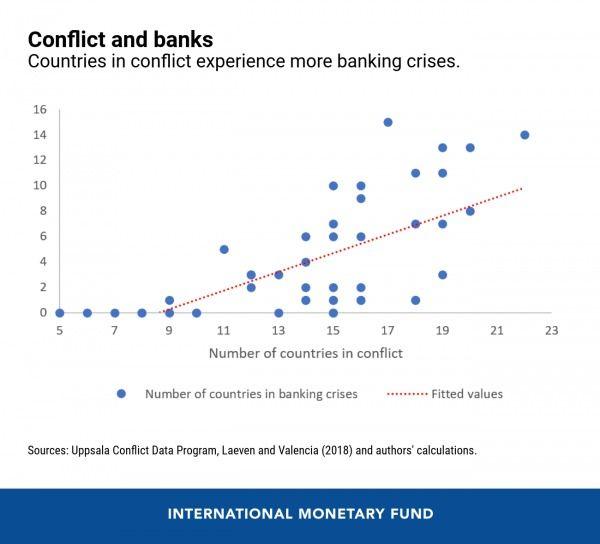 Conflict and banks
Countries in conflict experience more banking crises.

16
14
12
10
8
6
4
2
0
5 7 9 11 13 15 17 19 21 23
Number of countries in conflict

Number of countries in banking crises
Fitted values

Sources: Uppsala Conflict Data Program, Laeven and Valencia (2018) and authors' calculations.

INTERNATIONAL MONETARY FUND